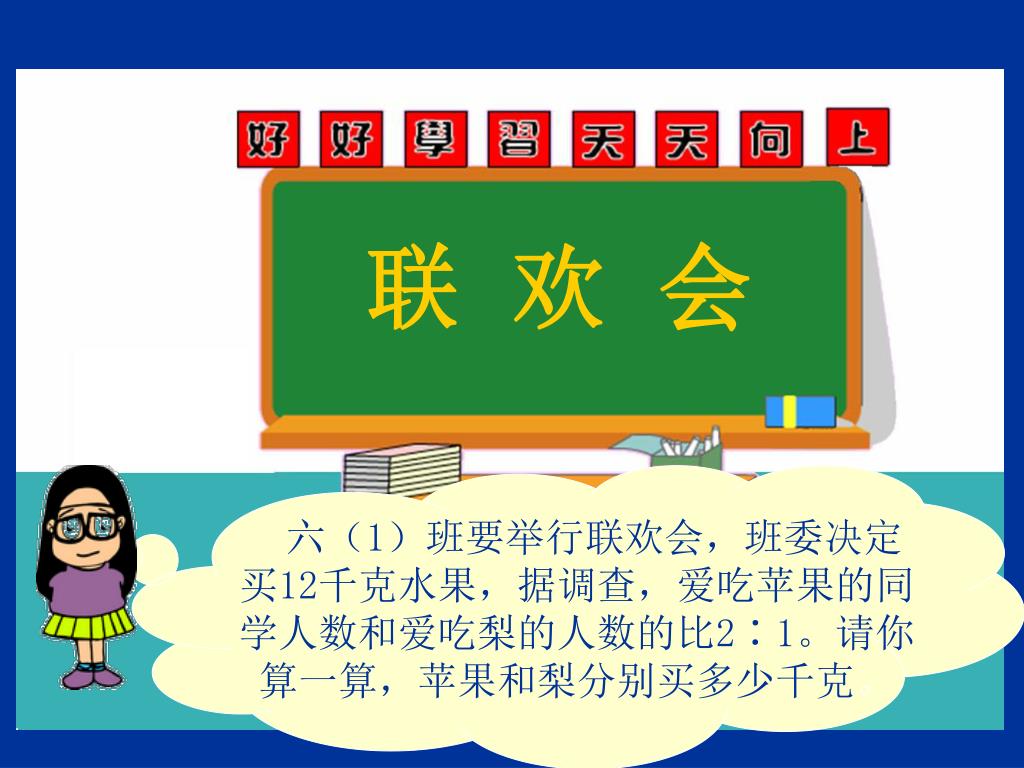 好 好 學 習 天 天 向 上

联 欢 会

六（1）班要举行联欢会，班委决定买12千克水果，据调查，爱吃苹果的同学人数和爱吃梨的人数的比2∶1。请你算一算，苹果和梨分别买多少千克